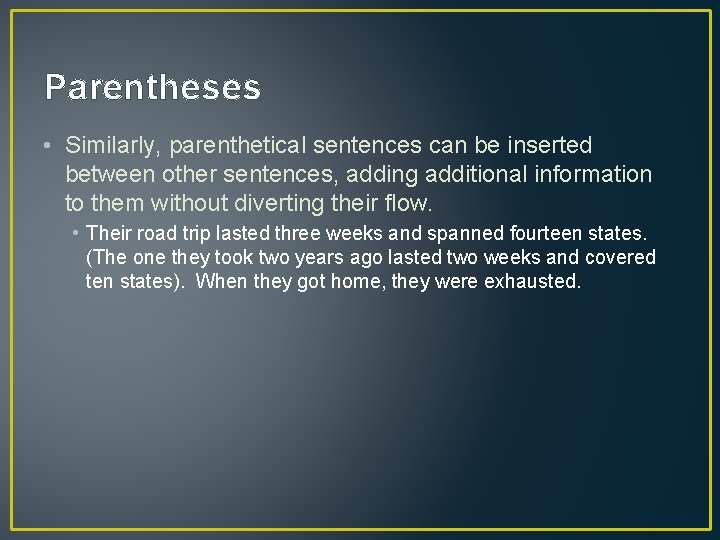 Parentheses

• Similarly, parenthetical sentences can be inserted between other sentences, adding additional information to them without diverting their flow.

• Their road trip lasted three weeks and spanned fourteen states. (The one they took two years ago lasted two weeks and covered ten states). When they got home, they were exhausted.